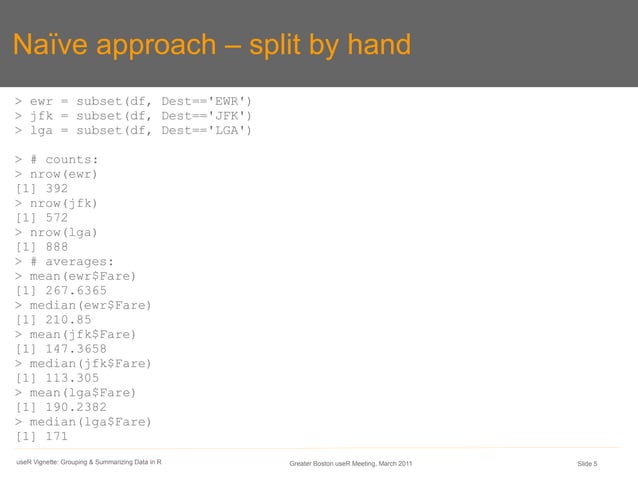 Naïve approach – split by hand

> ewr = subset(df, Dest=='EWR')
> jfk = subset(df, Dest=='JFK')
> lga = subset(df, Dest=='LGA')

> # counts:
> nrow(ewr)
[1] 392
> nrow(jfk)
[1] 572
> nrow(lga)
[1] 888
> # averages:
> mean(ewr$Fare)
[1] 267.6365
> median(ewr$Fare)
[1] 210.85
> mean(jfk$Fare)
[1] 147.3658
> median(jfk$Fare)
[1] 113.305
> mean(lga$Fare)
[1] 190.2382
> median(lga$Fare)
[1] 171

useR Vignette: Grouping & Summarizing Data in R

Greater Boston useR Meeting, March 2011

Slide 5